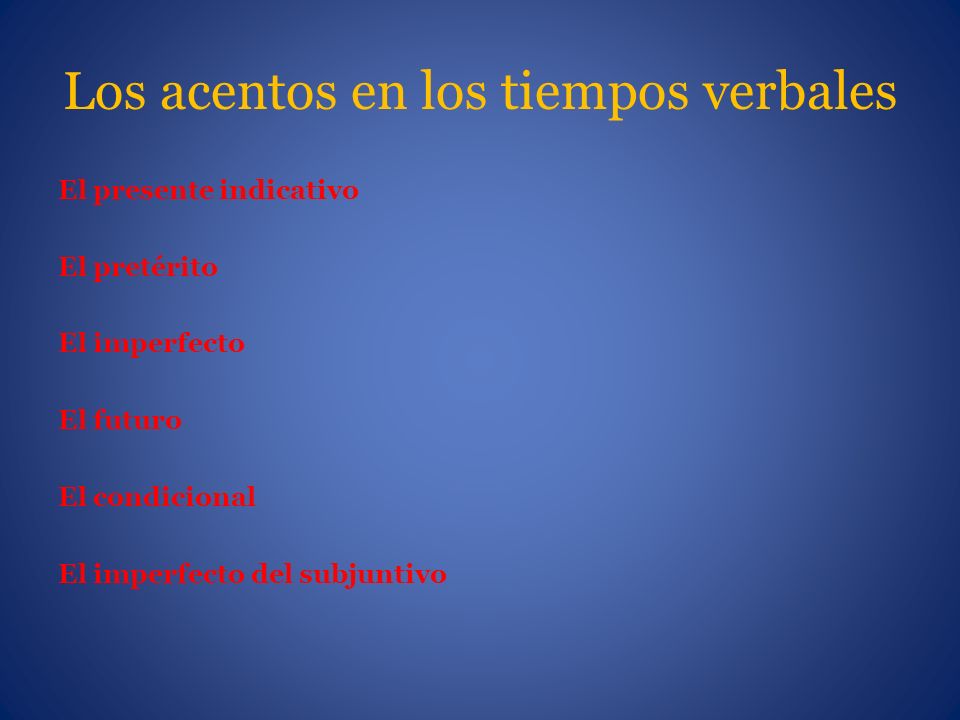 Los acentos en los tiempos verbales

El presente indicativo

El pretérito

El imperfecto

El futuro

El condicional

El imperfecto del subjuntivo